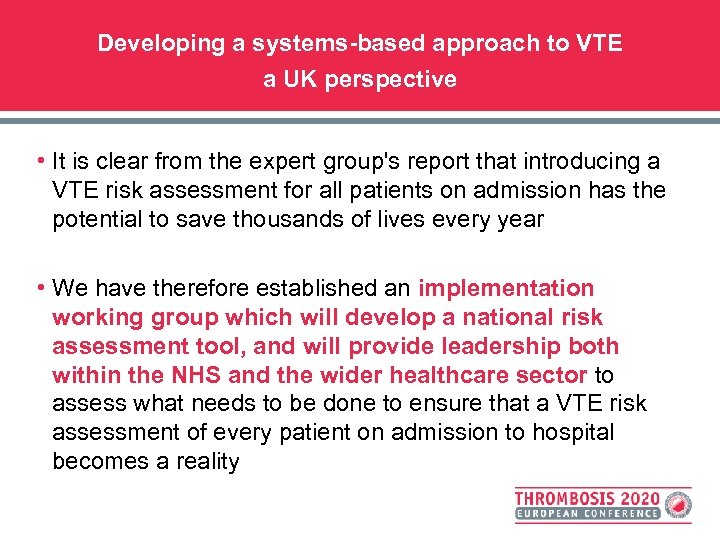 Developing a systems-based approach to VTE
a UK perspective

• It is clear from the expert group's report that introducing a VTE risk assessment for all patients on admission has the potential to save thousands of lives every year

• We have therefore established an implementation working group which will develop a national risk assessment tool, and will provide leadership both within the NHS and the wider healthcare sector to assess what needs to be done to ensure that a VTE risk assessment of every patient on admission to hospital becomes a reality

THROMBOSIS 2020
EUROPEAN CONFERENCE